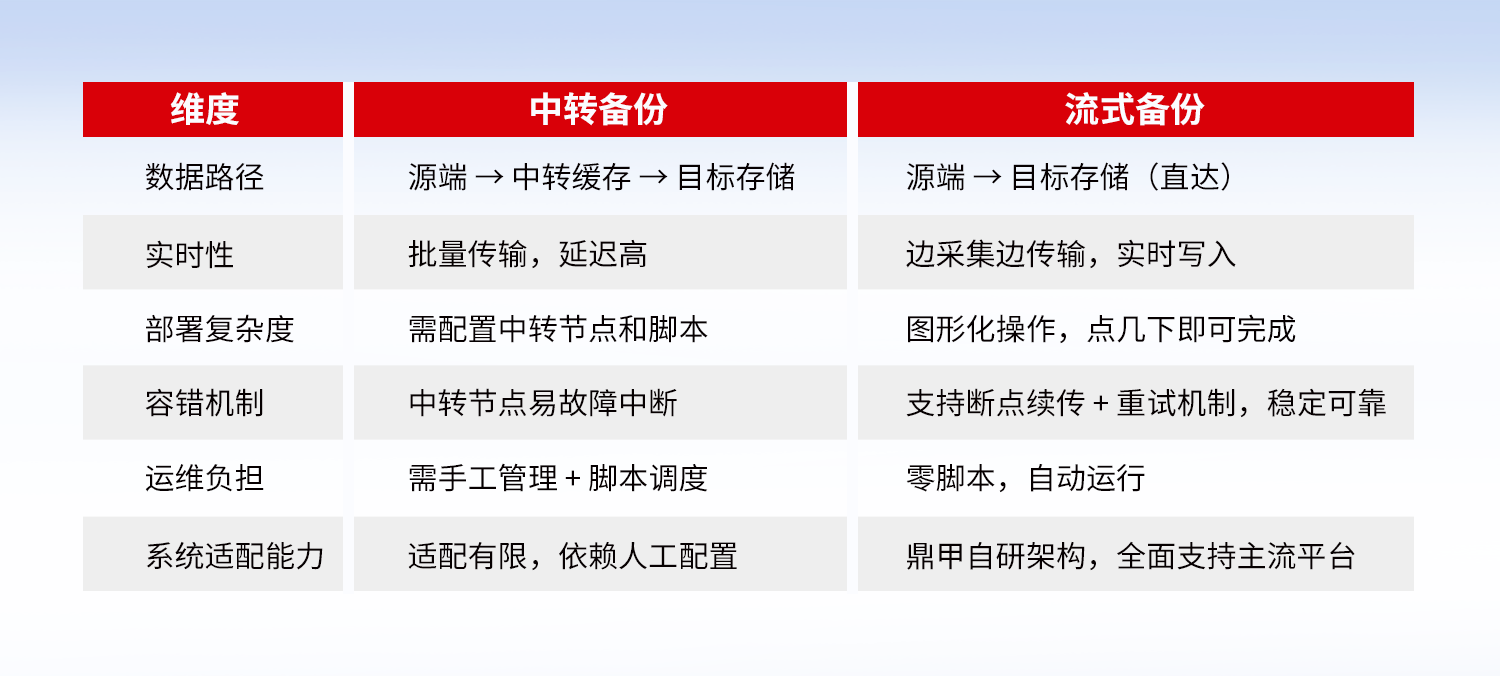 | 维度 | 中转备份 | 流式备份 |
|---|---|---|
| 数据路径 | 源端 → 中转缓存 → 目标存储 | 源端 → 目标存储（直达） |
| 实时性 | 批量传输，延迟高 | 边采集边传输，实时写入 |
| 部署复杂度 | 需配置中转节点和脚本 | 图形化操作，点几下即可完成 |
| 容错机制 | 中转节点易故障中断 | 支持断点续传 + 重试机制，稳定可靠 |
| 运维负担 | 需手工管理 + 脚本调度 | 零脚本，自动运行 |
| 系统适配能力 | 适配有限，依赖人工配置 | 鼎甲自研架构，全面支持主流平台 |